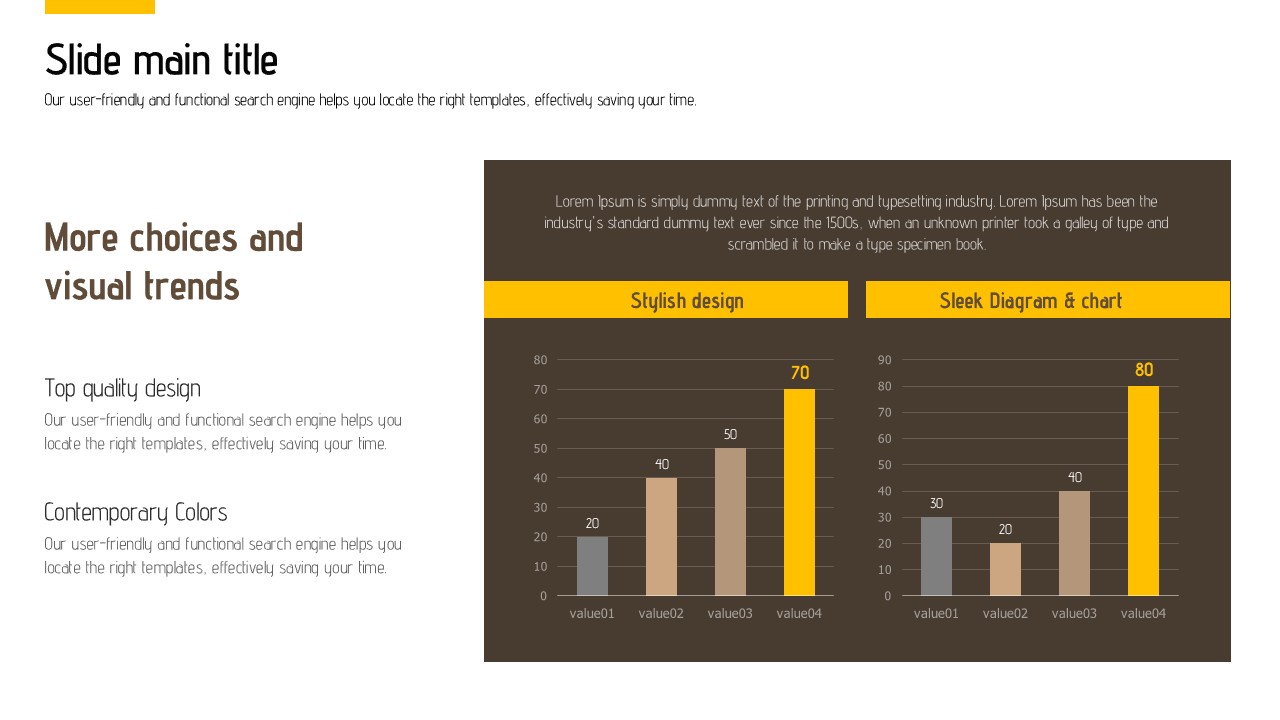 Slide main title

Our user-friendly and functional search engine helps you locate the right templates, effectively saving your time.

More choices and visual trends

Top quality design

Our user-friendly and functional search engine helps you locate the right templates, effectively saving your time.

Contemporary Colors

Our user-friendly and functional search engine helps you locate the right templates, effectively saving your time.

Lorem Ipsum is simply dummy text of the printing and typesetting industry. Lorem Ipsum has been the industry's standard dummy text ever since the 1500s, when an unknown printer took a galley of type and scrambled it to make a type specimen book.

Stylish design

80
70
60
50
40
30
20
10
0

20
40
50
70

value01
value02
value03
value04

Sleek Diagram & chart

90
80
70
60
50
40
30
20
10
0

30
20
40
80

value01
value02
value03
value04